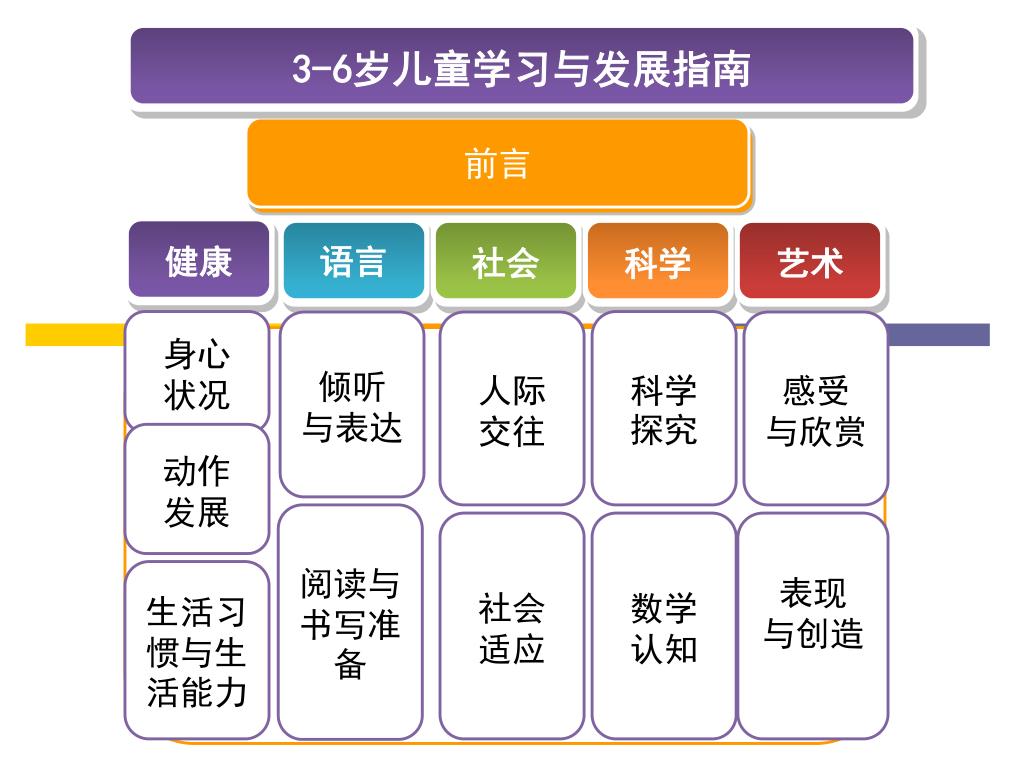 3-6岁儿童学习与发展指南

前言

健康

语言

社会

科学

艺术

身心状况

动作发展

生活习惯与生活能力

倾听与表达

阅读与书写准备

人际交往

社会适应

科学探究

数学认知

感受与欣赏

表现与创造